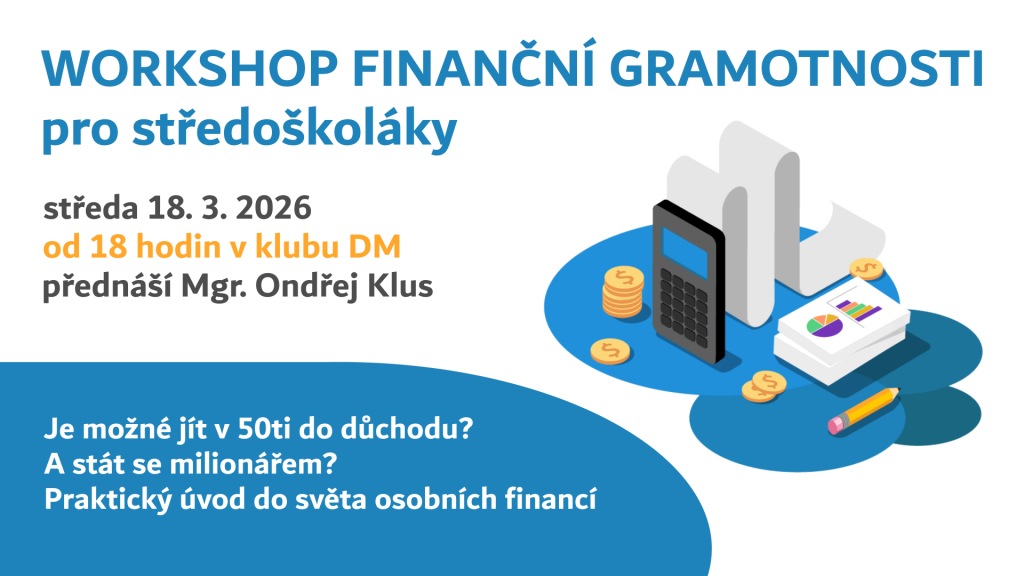 WORKSHOP FINANČNÍ GRAMOTNOSTI
pro středoškoláky

středa 18. 3. 2026
od 18 hodin v klubu DM
přednáší Mgr. Ondřej Klus

Je možné jít v 50ti do důchodu?
A stát se milionářem?
Praktický úvod do světa osobních financí